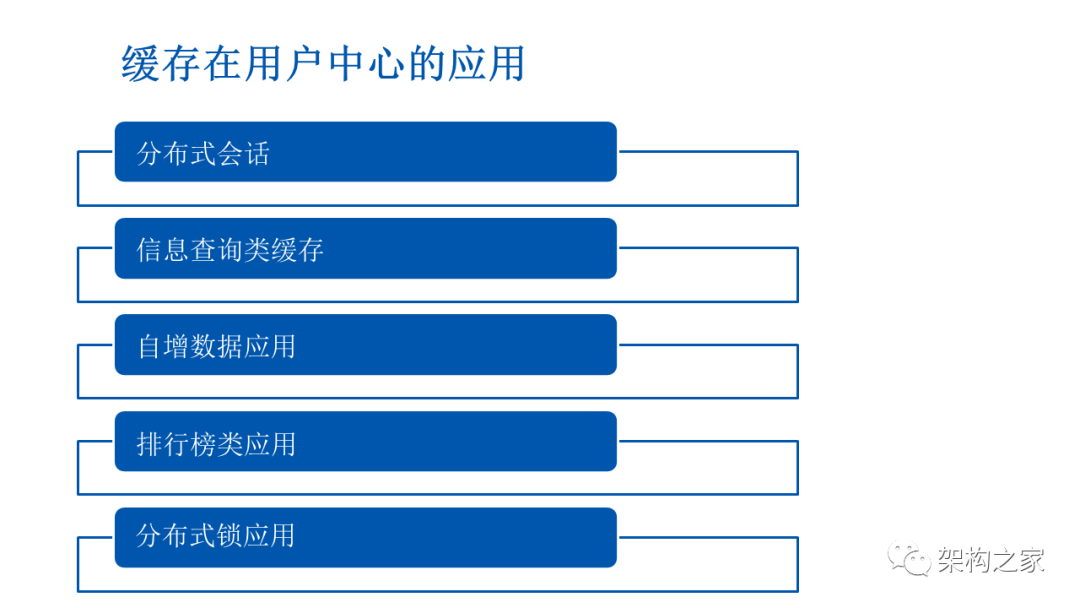 缓存在用户中心的应用

分布式会话

信息查询类缓存

自增数据应用

排行榜类应用

分布式锁应用

架构之家